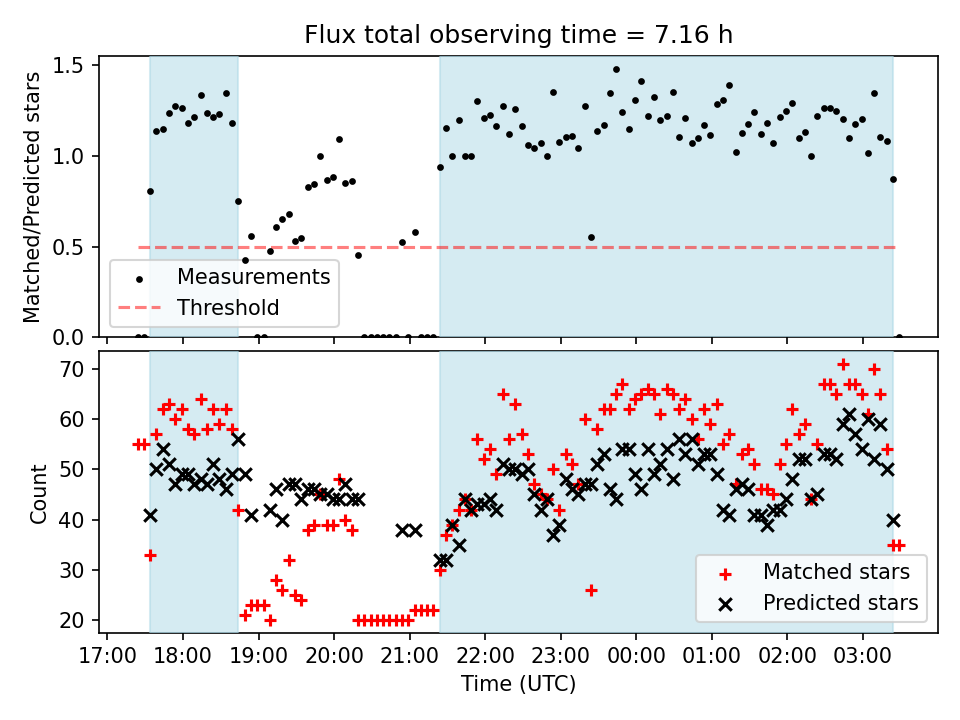 Flux total observing time = 7.16 h

Matched/Predicted stars

1.5
1.0
0.5
0.0

Measurements
Threshold

Count

70
60
50
40
30
20

Matched stars
Predicted stars

17:00 18:00 19:00 20:00 21:00 22:00 23:00 00:00 01:00 02:00 03:00

Time (UTC)